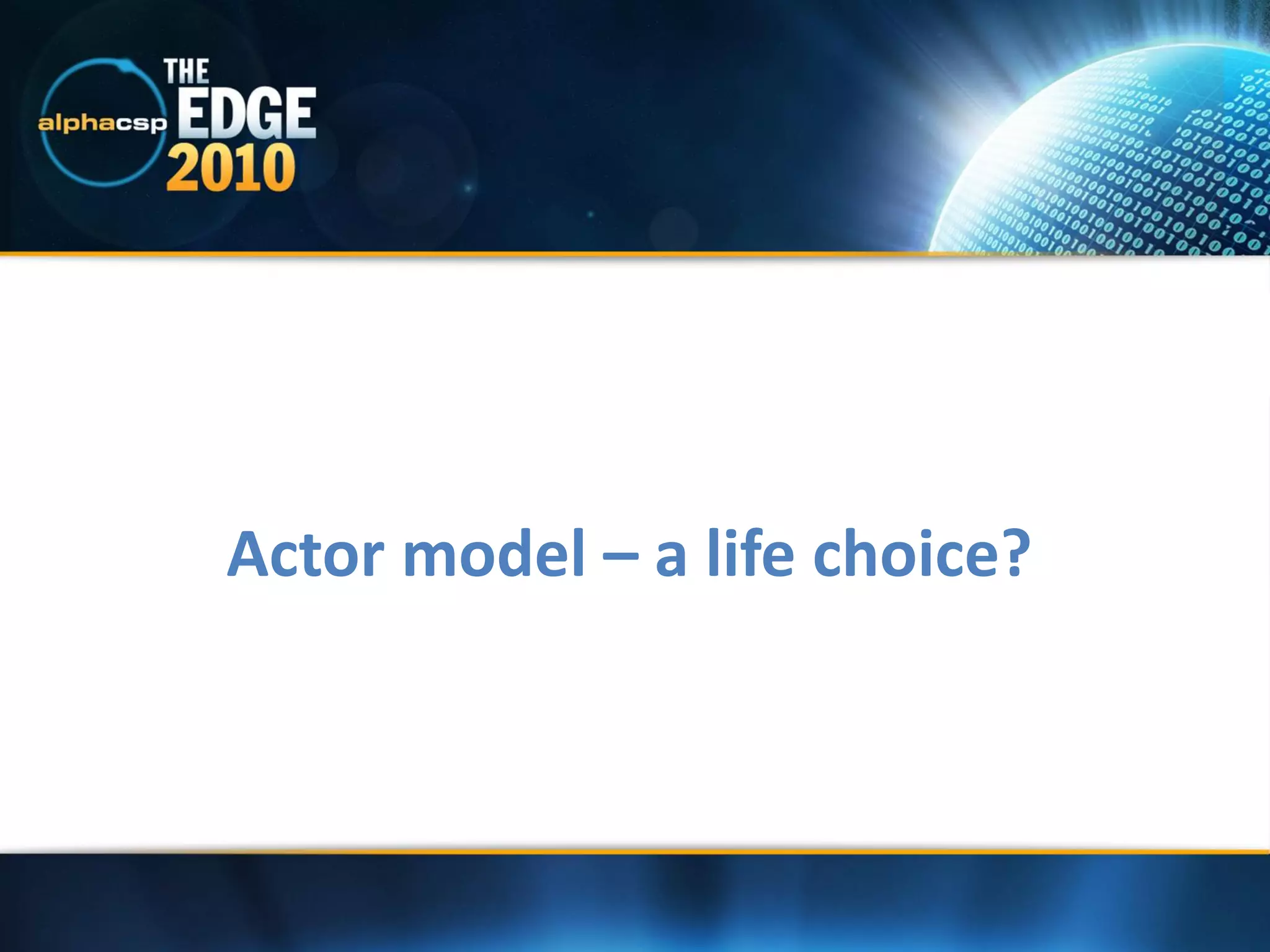 alphacsp THE EDGE 2010

Actor model – a life choice?